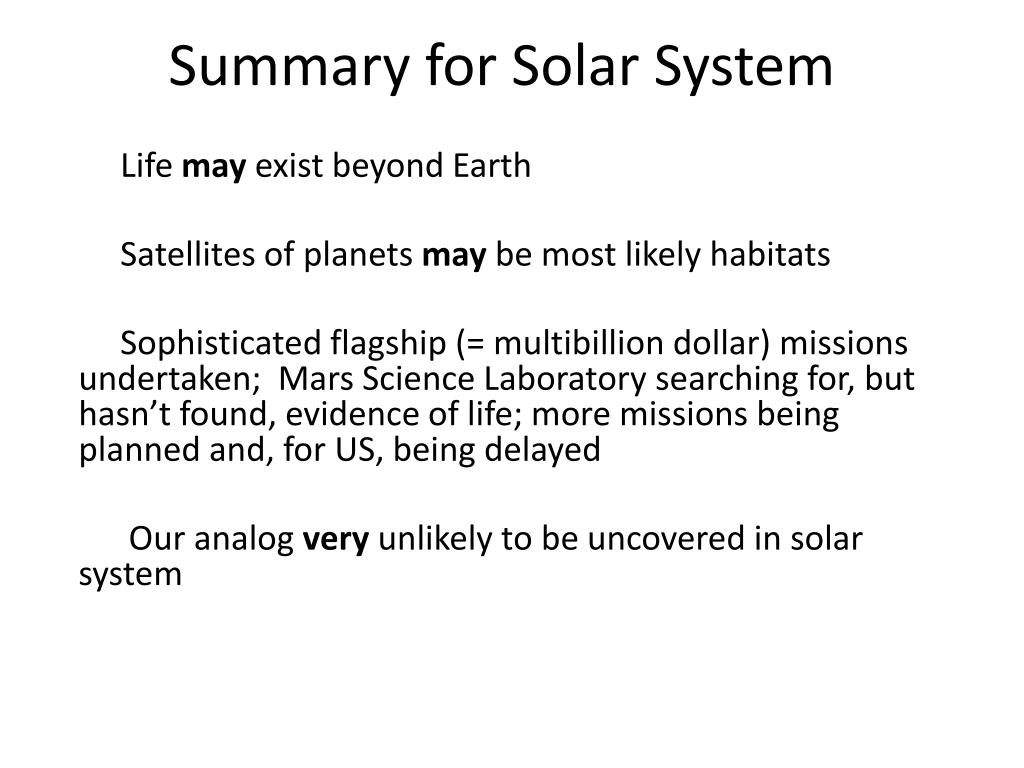 Summary for Solar System

Life may exist beyond Earth

Satellites of planets may be most likely habitats

Sophisticated flagship (= multibillion dollar) missions undertaken; Mars Science Laboratory searching for, but hasn’t found, evidence of life; more missions being planned and, for US, being delayed

Our analog very unlikely to be uncovered in solar system